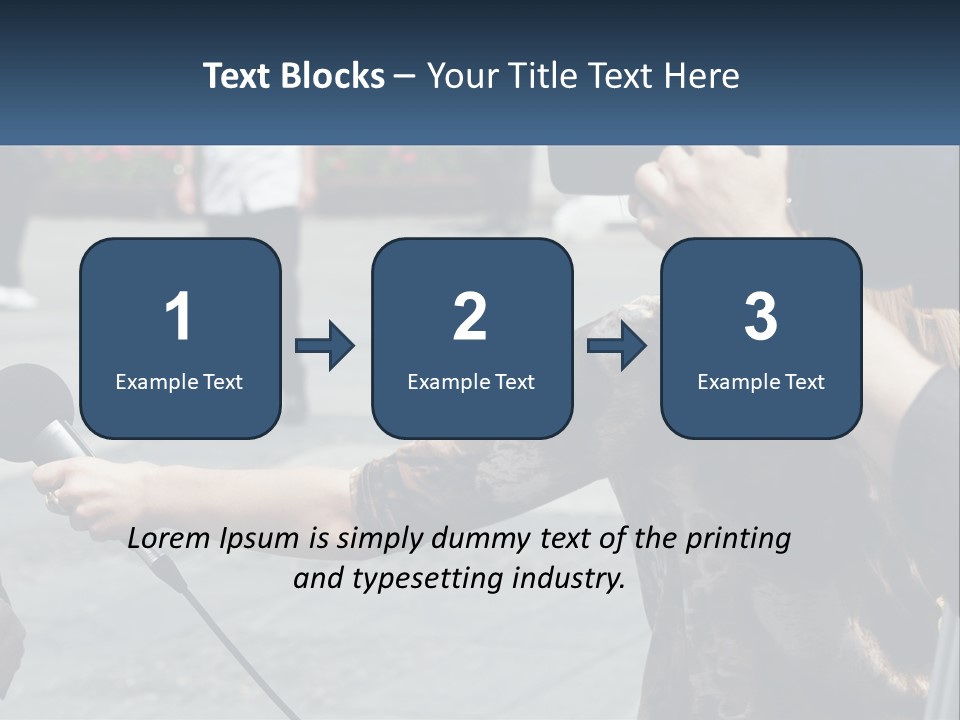 Text Blocks – Your Title Text Here

1
Example Text

2
Example Text

3
Example Text

Lorem Ipsum is simply dummy text of the printing and typesetting industry.